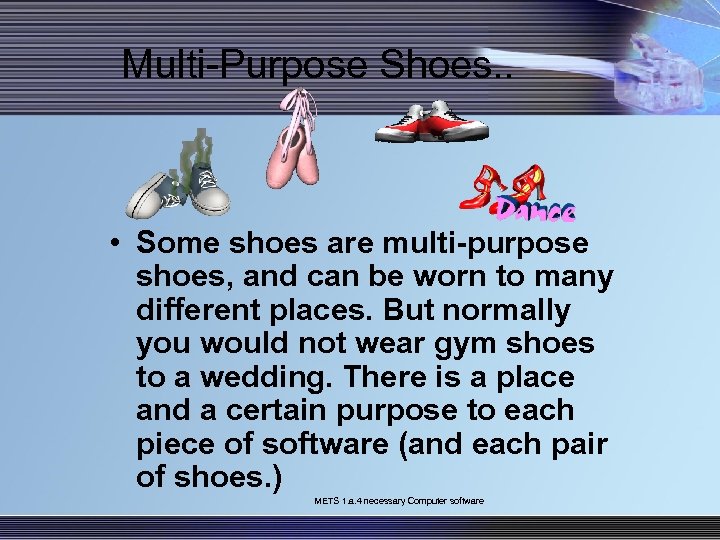 Multi-Purpose Shoes..

Dance

• Some shoes are multi-purpose shoes, and can be worn to many different places. But normally you would not wear gym shoes to a wedding. There is a place and a certain purpose to each piece of software (and each pair of shoes.)

METS 1.a.4 necessary Computer software